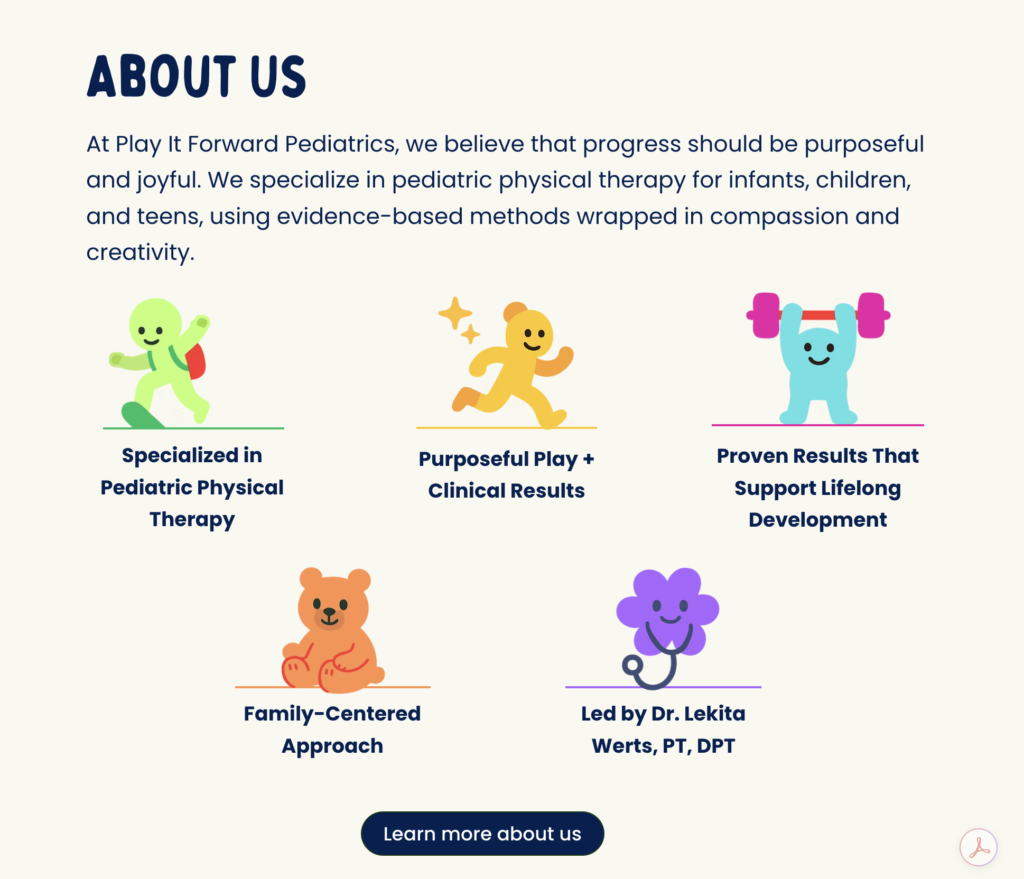 ABOUT US

At Play It Forward Pediatrics, we believe that progress should be purposeful and joyful. We specialize in pediatric physical therapy for infants, children, and teens, using evidence-based methods wrapped in compassion and creativity.

Specialized in Pediatric Physical Therapy

Purposeful Play + Clinical Results

Proven Results That Support Lifelong Development

Family-Centered Approach

Led by Dr. Lekita Werts, PT, DPT

Learn more about us